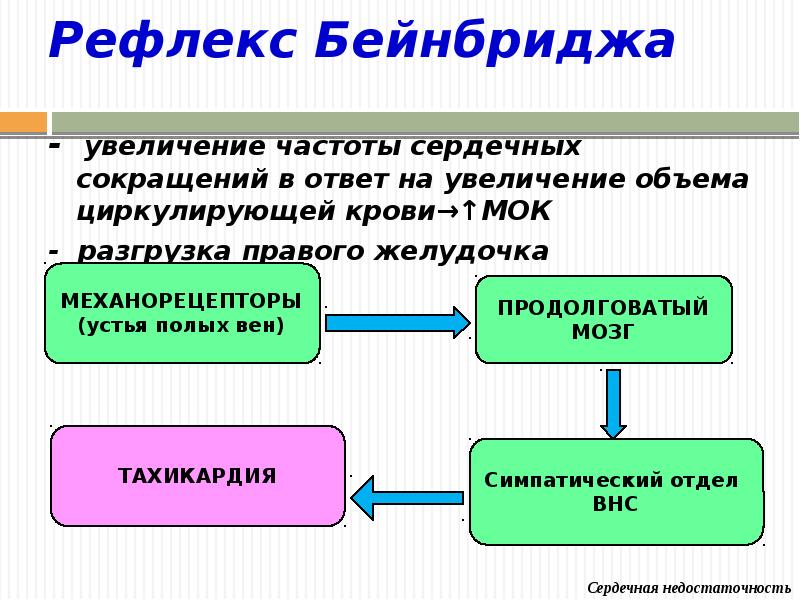 Рефлекс Бейнбриджа

- увеличение частоты сердечных сокращений в ответ на увеличение объема циркулирующей крови→↑МОК

- разгрузка правого желудочка

МЕХАНОРЕЦЕПТОРЫ (устья полых вен)

ПРОДОЛГОВАТЫЙ МОЗГ

Симпатический отдел ВНС

ТАХИКАРДИЯ

Сердечная недостаточность